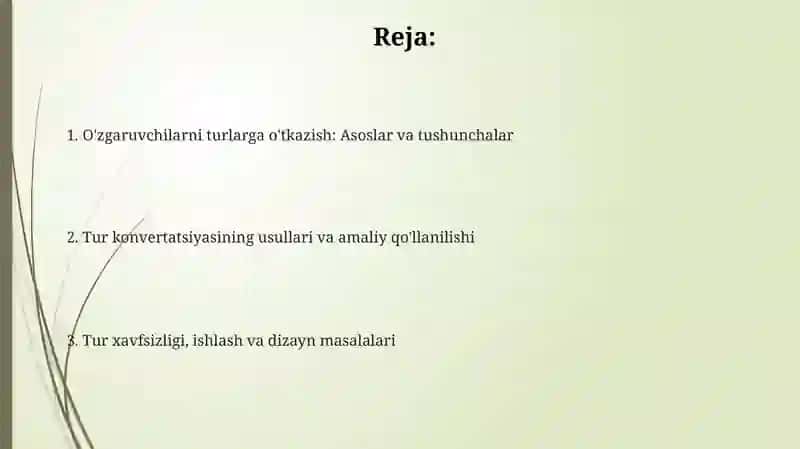 Reja:

1. O'zgaruvchilarni turlarga o'tkazish: Asoslar va tushunchalar

2. Tur konvertatsiyasining usullari va amaliy qo'llanilishi

3. Tur xavfsizligi, ishlash va dizayn masalalari